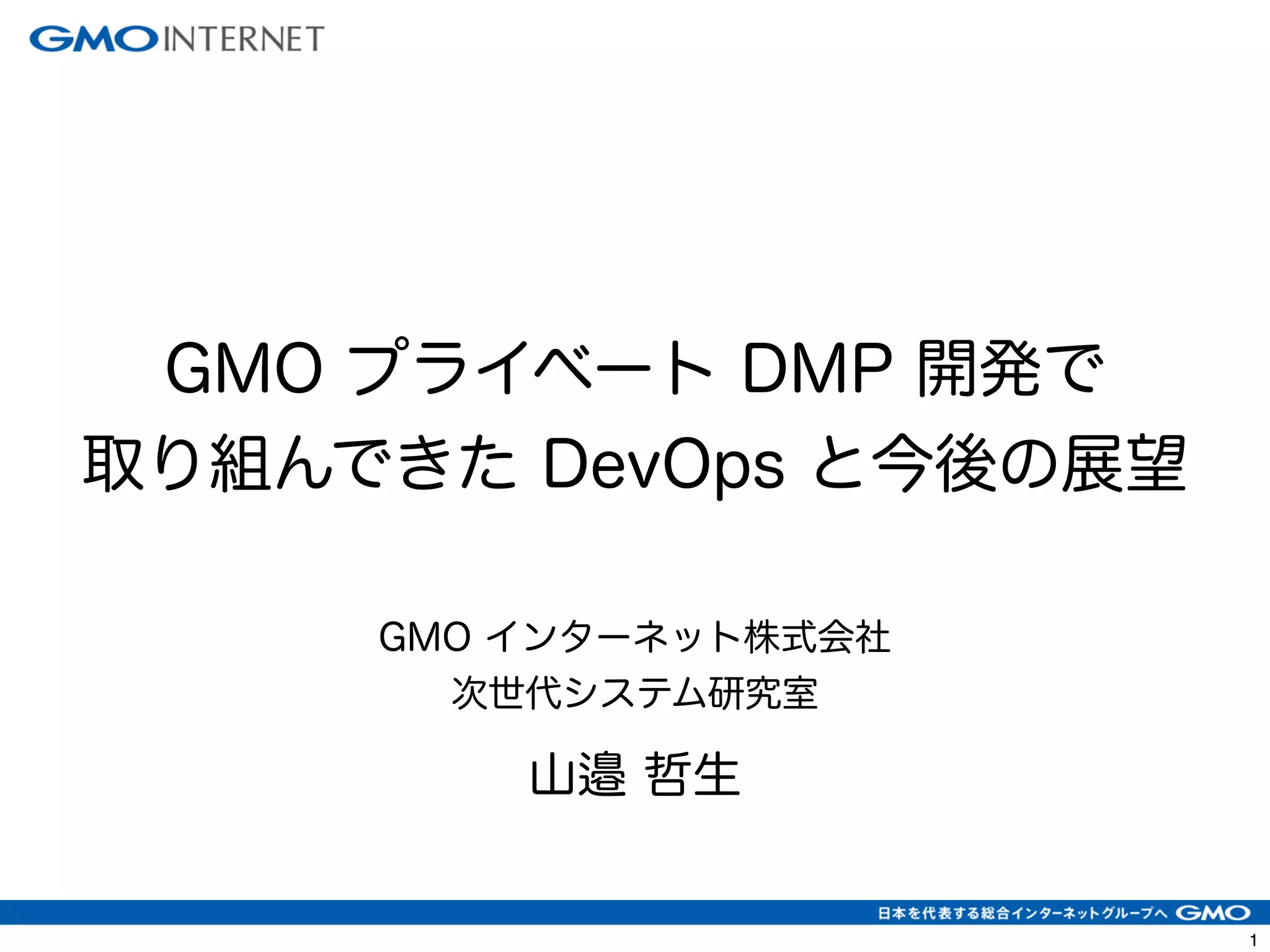 GMO INTERNET

GMO プライベート DMP 開発で
取り組んできた DevOps と今後の展望

GMO インターネット株式会社
次世代システム研究室

山邉 哲生

日本を代表する総合インターネットグループへ GMO

1